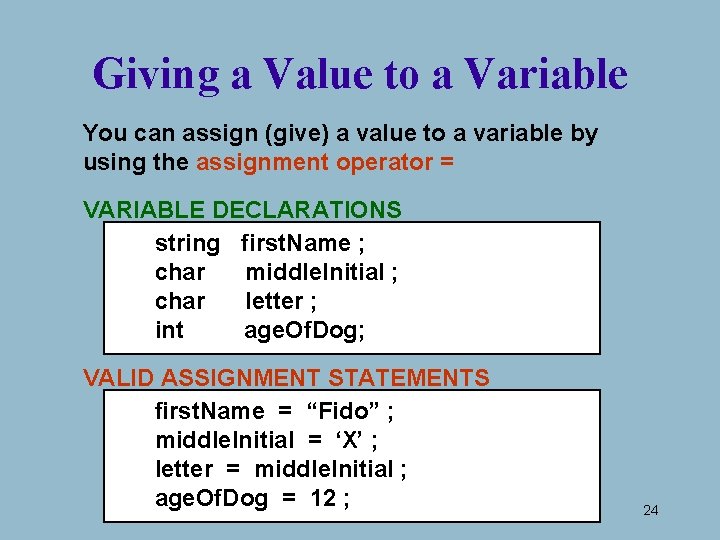 Giving a Value to a Variable

You can assign (give) a value to a variable by using the assignment operator =

VARIABLE DECLARATIONS

string firstName ;
char middleInitial ;
char letter ;
int ageOfDog;

VALID ASSIGNMENT STATEMENTS

firstName = “Fido” ;
middleInitial = ‘X’ ;
letter = middleInitial ;
ageOfDog = 12 ;

24